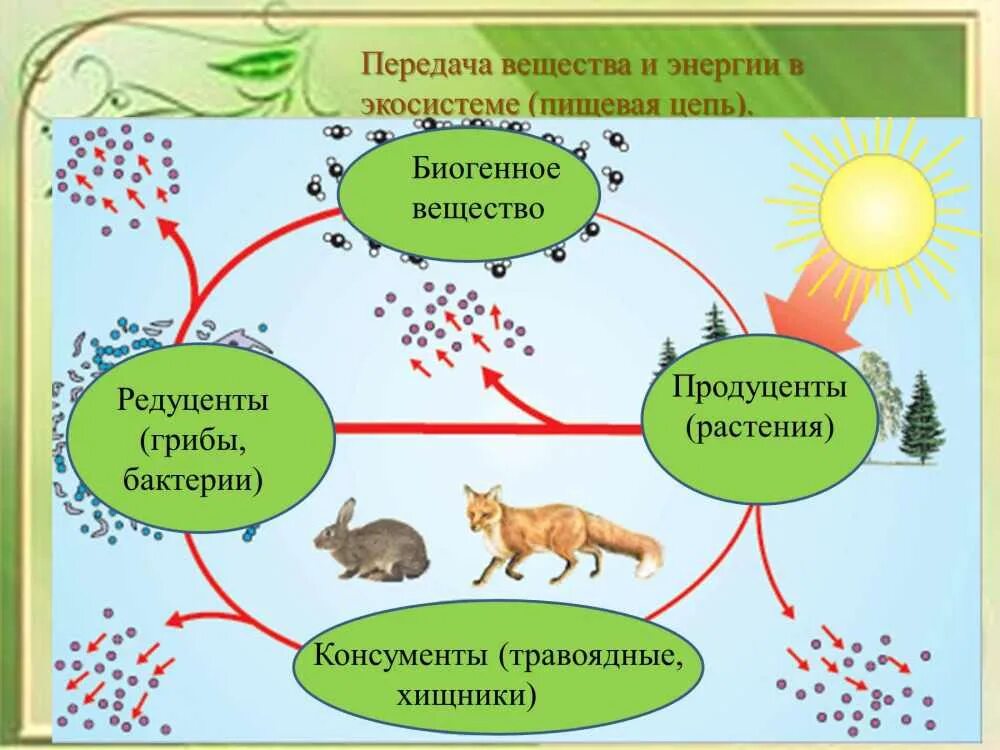 Передача вещества и энергии в экосистеме (пищевая цепь).

Биогенное вещество

Редуценты (грибы, бактерии)

Продуценты (растения)

Консументы (травоядные, хищники)